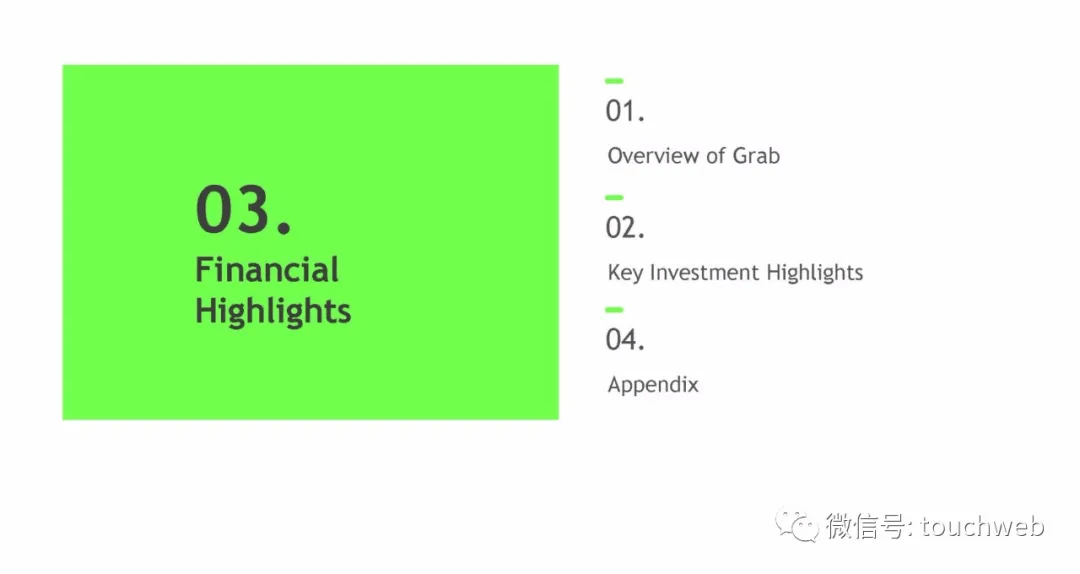 03.
Financial Highlights

01.
Overview of Grab

02.
Key Investment Highlights

04.
Appendix

微信号: touchweb